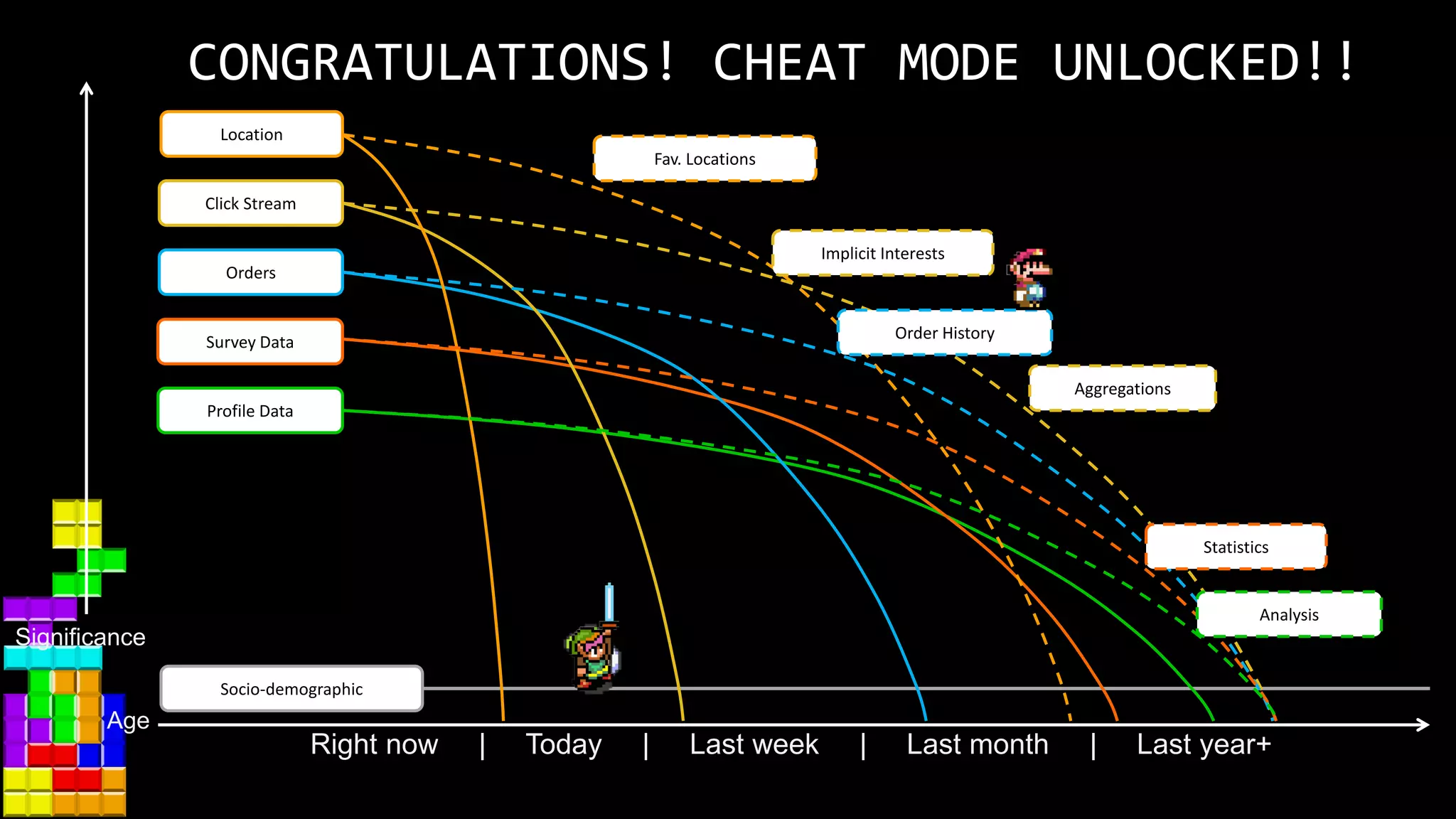 CONGRATULATIONS! CHEAT MODE UNLOCKED!!

Location

Click Stream

Orders

Survey Data

Profile Data

Fav. Locations

Implicit Interests

Order History

Aggregations

Statistics

Analysis

Significance

Socio-demographic

Age

Right now | Today | Last week | Last month | Last year+